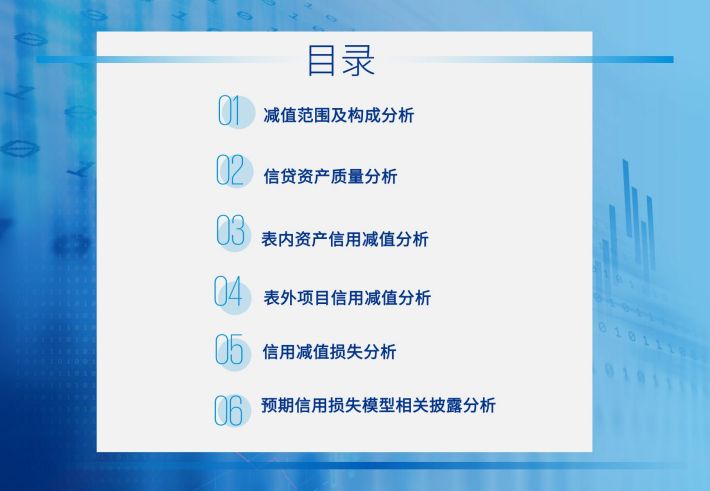 目录

01 减值范围及构成分析

02 信贷资产质量分析

03 表内资产信用减值分析

04 表外项目信用减值分析

05 信用减值损失分析

06 预期信用损失模型相关披露分析